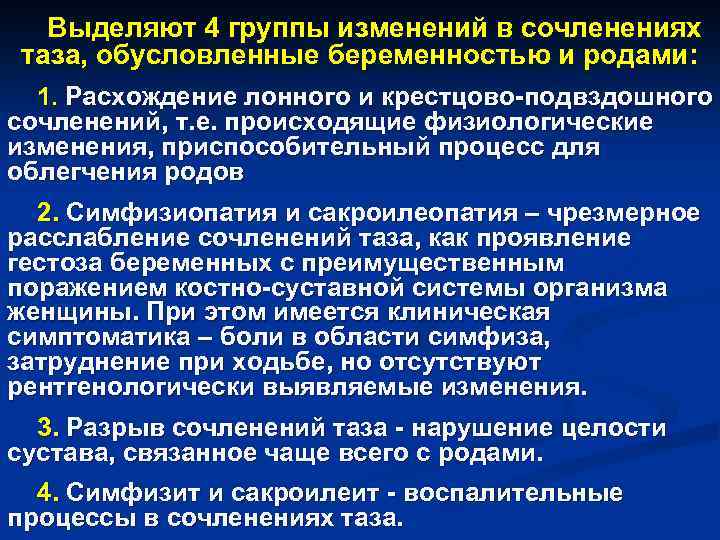 Выделяют 4 группы изменений в сочленениях таза, обусловленные беременностью и родами:

1. Расхождение лонного и крестцово-подвздошного сочленений, т.е. происходящие физиологические изменения, приспособительный процесс для облегчения родов

2. Симфизиопатия и сакроилеопатия – чрезмерное расслабление сочленений таза, как проявление гестоза беременных с преимущественным поражением костно-суставной системы организма женщины. При этом имеется клиническая симптоматика – боли в области симфиза, затруднение при ходьбе, но отсутствуют рентгенологически выявляемые изменения.

3. Разрыв сочленений таза - нарушение целости сустава, связанное чаще всего с родами.

4. Симфизит и сакроилеит - воспалительные процессы в сочленениях таза.